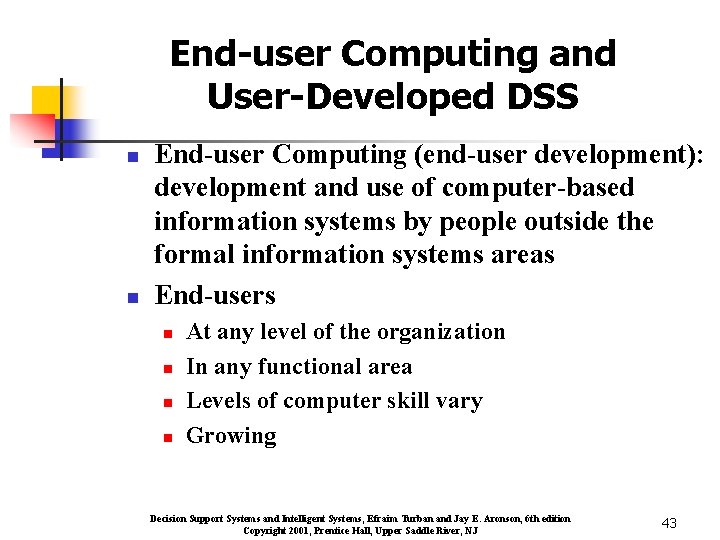 End-user Computing and User-Developed DSS

- End-user Computing (end-user development): development and use of computer-based information systems by people outside the formal information systems areas
- End-users
  - At any level of the organization
  - In any functional area
  - Levels of computer skill vary
  - Growing

Decision Support Systems and Intelligent Systems, Efraim Turban and Jay E. Aronson, 6th edition
Copyright 2001, Prentice Hall, Upper Saddle River, NJ

43